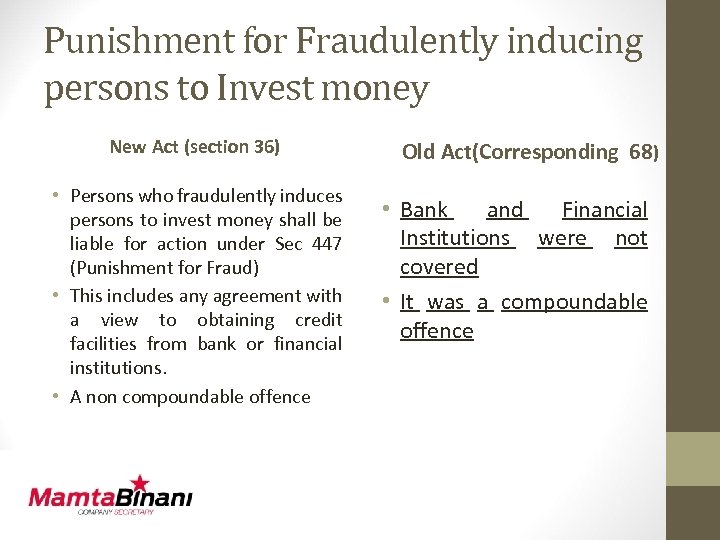 Punishment for Fraudulently inducing persons to Invest money

New Act (section 36)

• Persons who fraudulently induces persons to invest money shall be liable for action under Sec 447 (Punishment for Fraud)
• This includes any agreement with a view to obtaining credit facilities from bank or financial institutions.
• A non compoundable offence

Old Act(Corresponding 68)

• Bank and Financial Institutions were not covered
• It was a compoundable offence

MamtaBinani
COMPANY SECRETARY